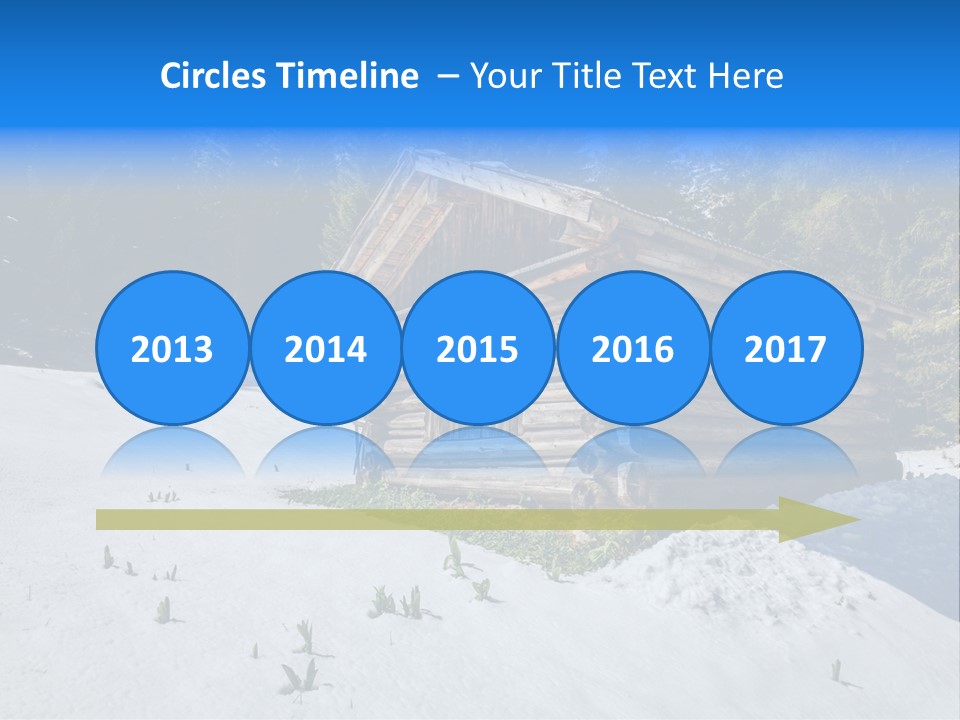 Circles Timeline – Your Title Text Here

2013

2014

2015

2016

2017